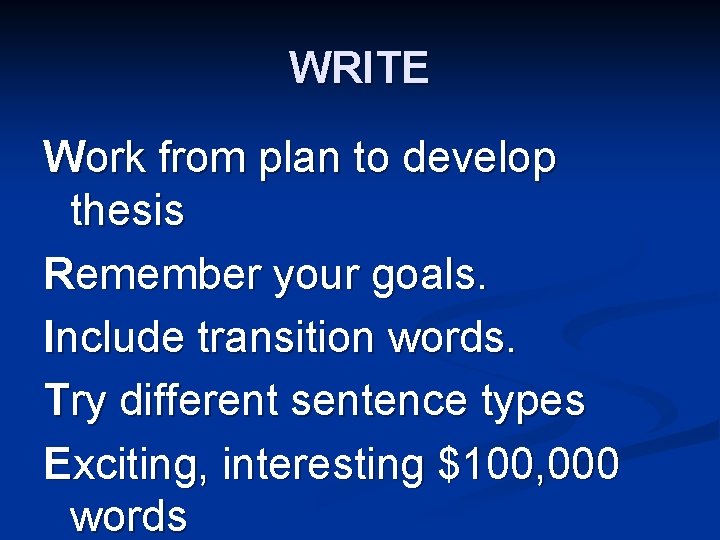 WRITE

Work from plan to develop thesis

Remember your goals.

Include transition words.

Try different sentence types

Exciting, interesting \$100,000 words